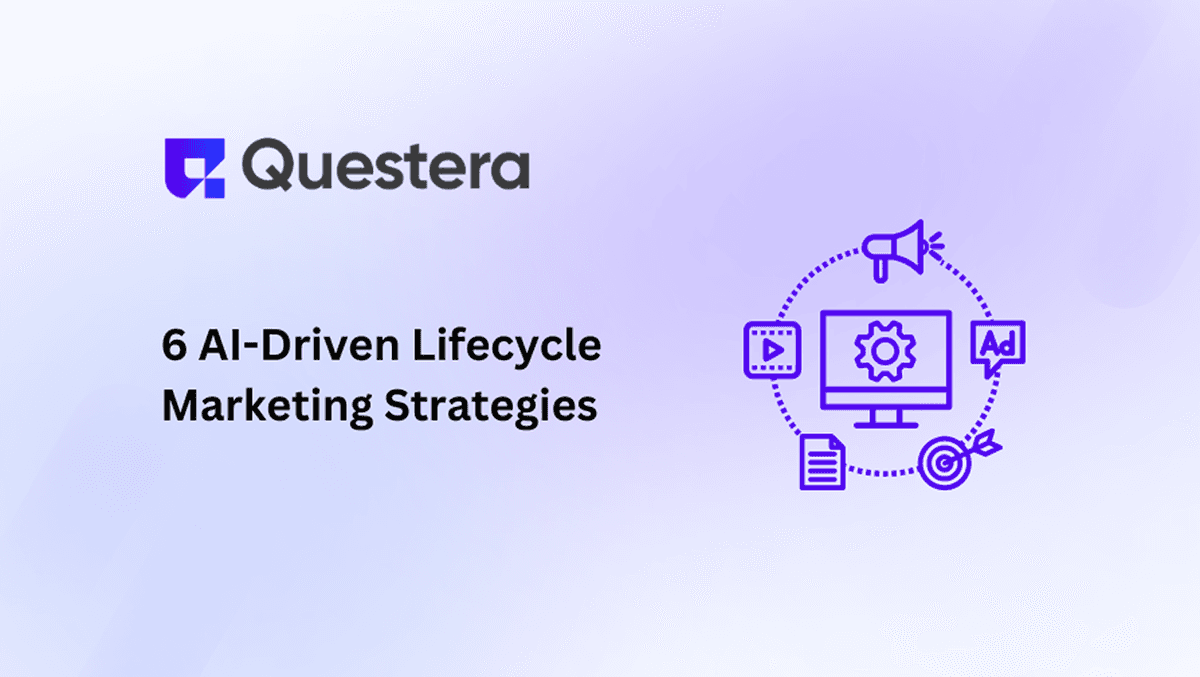 Questera

6 AI-Driven Lifecycle Marketing Strategies

Ad